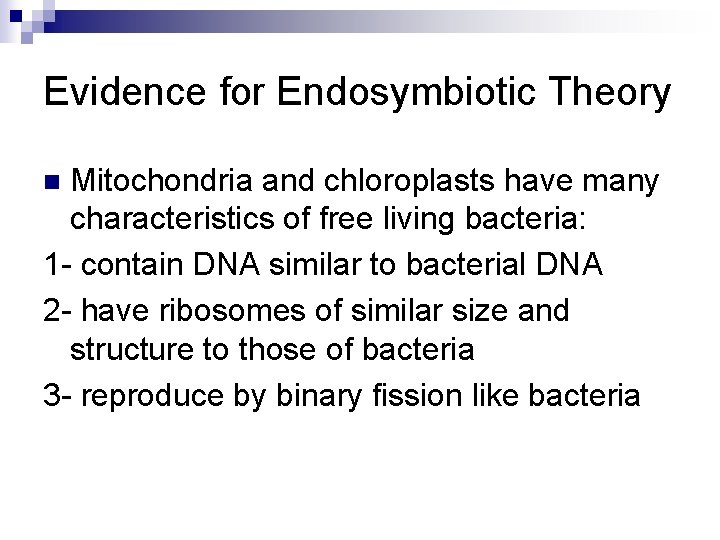 Evidence for Endosymbiotic Theory

Mitochondria and chloroplasts have many characteristics of free living bacteria:

1- contain DNA similar to bacterial DNA

2- have ribosomes of similar size and structure to those of bacteria

3- reproduce by binary fission like bacteria